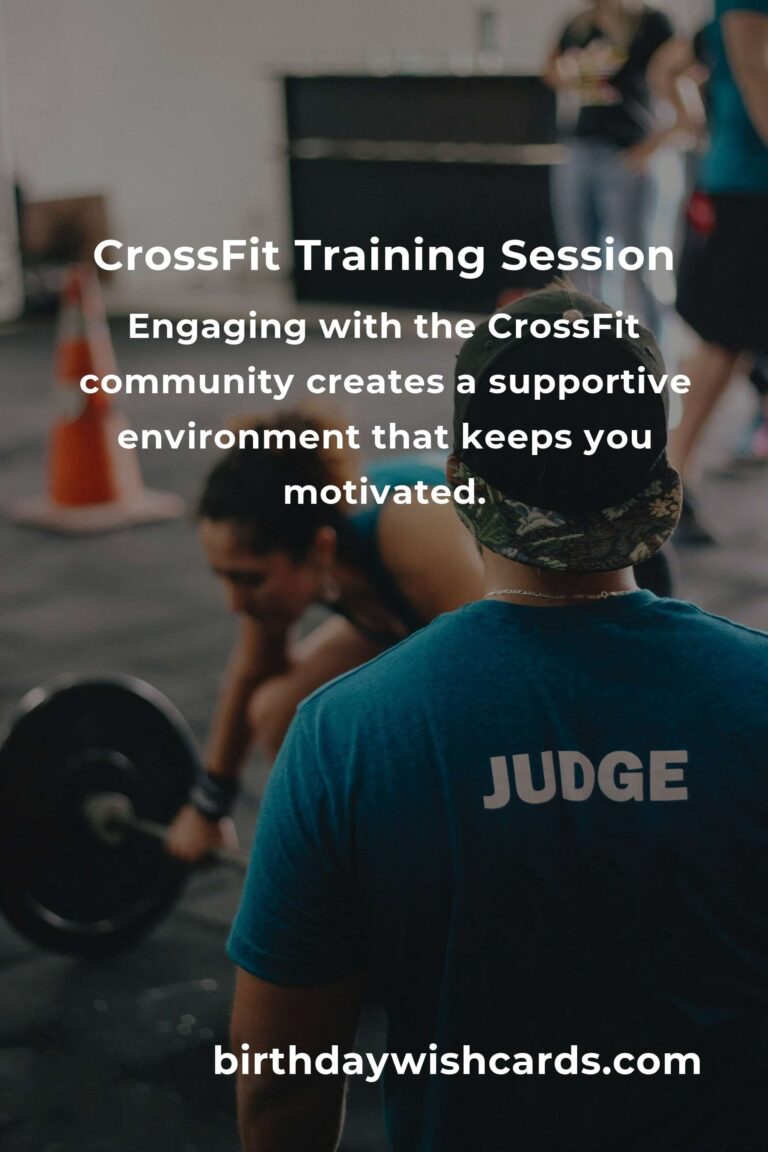 CrossFit Training Session

Engaging with the CrossFit community creates a supportive environment that keeps you motivated.

JUDGE

birthdaywishcards.com